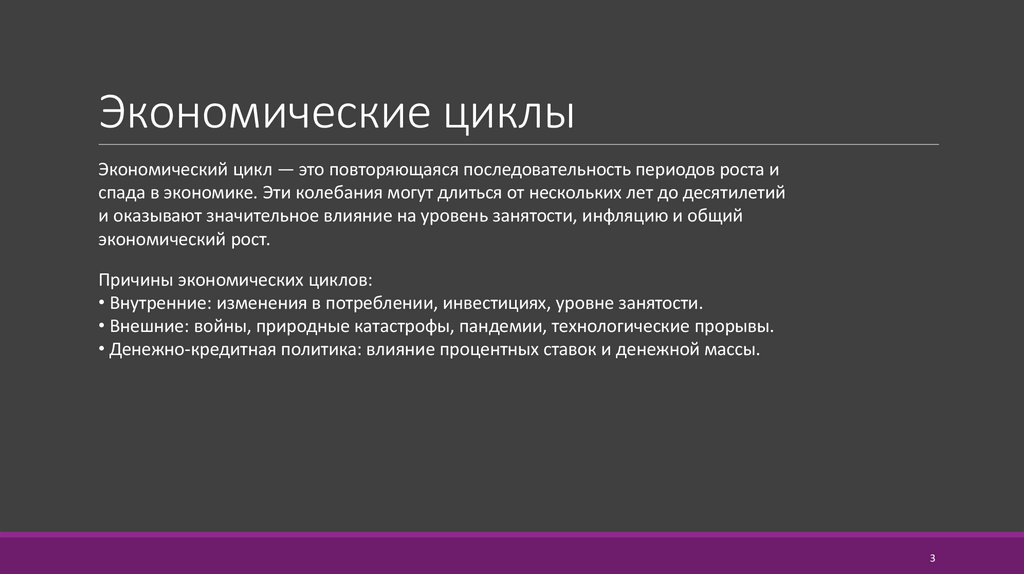 Экономические циклы

Экономический цикл — это повторяющаяся последовательность периодов роста и спада в экономике. Эти колебания могут длиться от нескольких лет до десятилетий и оказывают значительное влияние на уровень занятости, инфляцию и общий экономический рост.

Причины экономических циклов:
• Внутренние: изменения в потреблении, инвестициях, уровне занятости.
• Внешние: войны, природные катастрофы, пандемии, технологические прорывы.
• Денежно-кредитная политика: влияние процентных ставок и денежной массы.

3